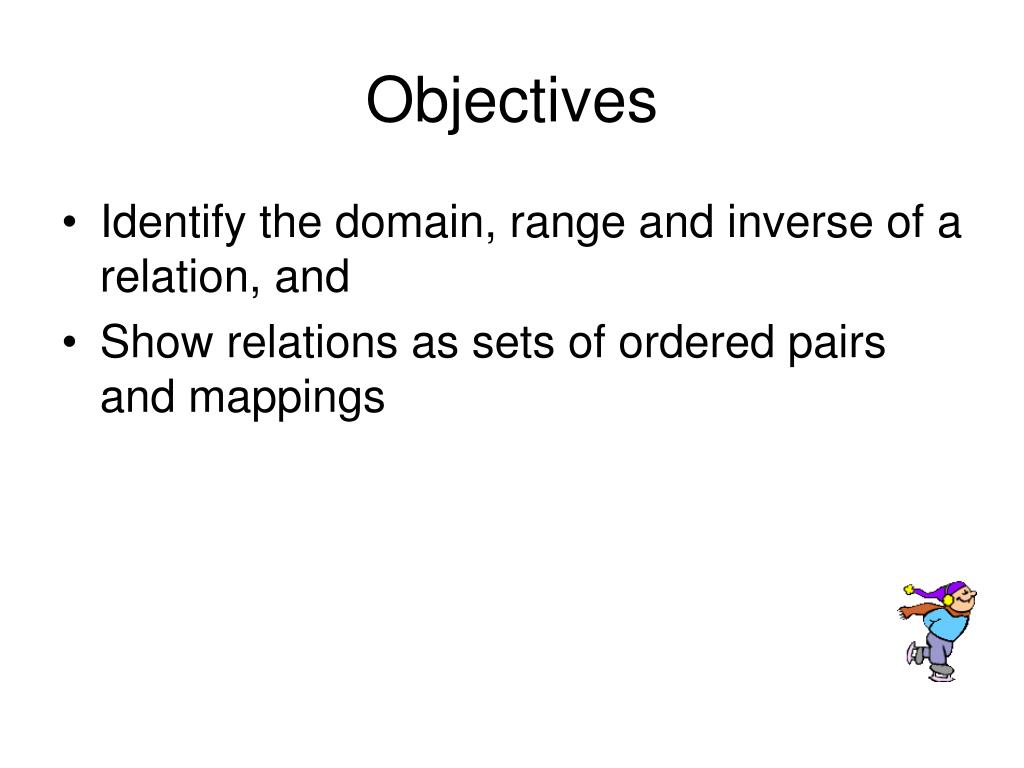 Objectives

• Identify the domain, range and inverse of a relation, and
• Show relations as sets of ordered pairs and mappings